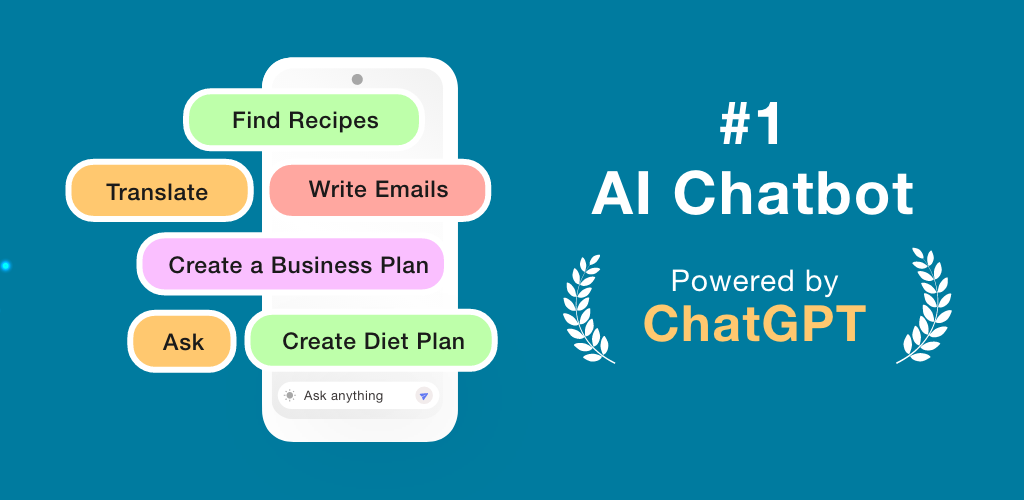 Find Recipes

Translate

Write Emails

Create a Business Plan

Ask

Create Diet Plan

Ask anything

#1
AI Chatbot

Powered by
ChatGPT